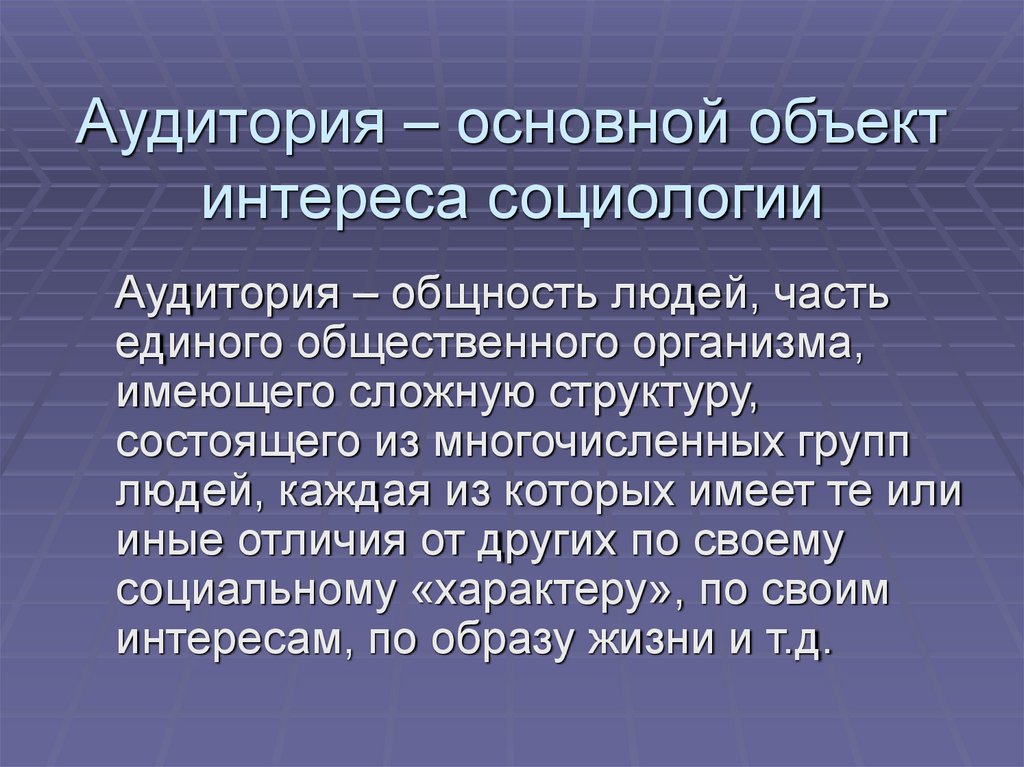 Аудитория – основной объект интереса социологии

Аудитория – общность людей, часть единого общественного организма, имеющего сложную структуру, состоящего из многочисленных групп людей, каждая из которых имеет те или иные отличия от других по своему социальному «характеру», по своим интересам, по образу жизни и т.д.